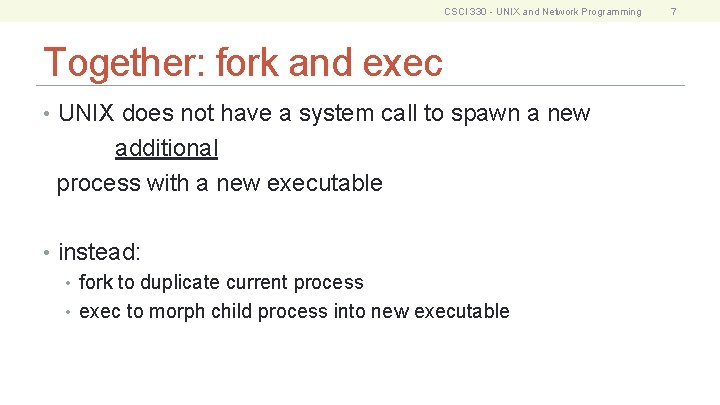 CSCI 330 - UNIX and Network Programming 7

Together: fork and exec

• UNIX does not have a system call to spawn a new additional process with a new executable

• instead:
• fork to duplicate current process
• exec to morph child process into new executable